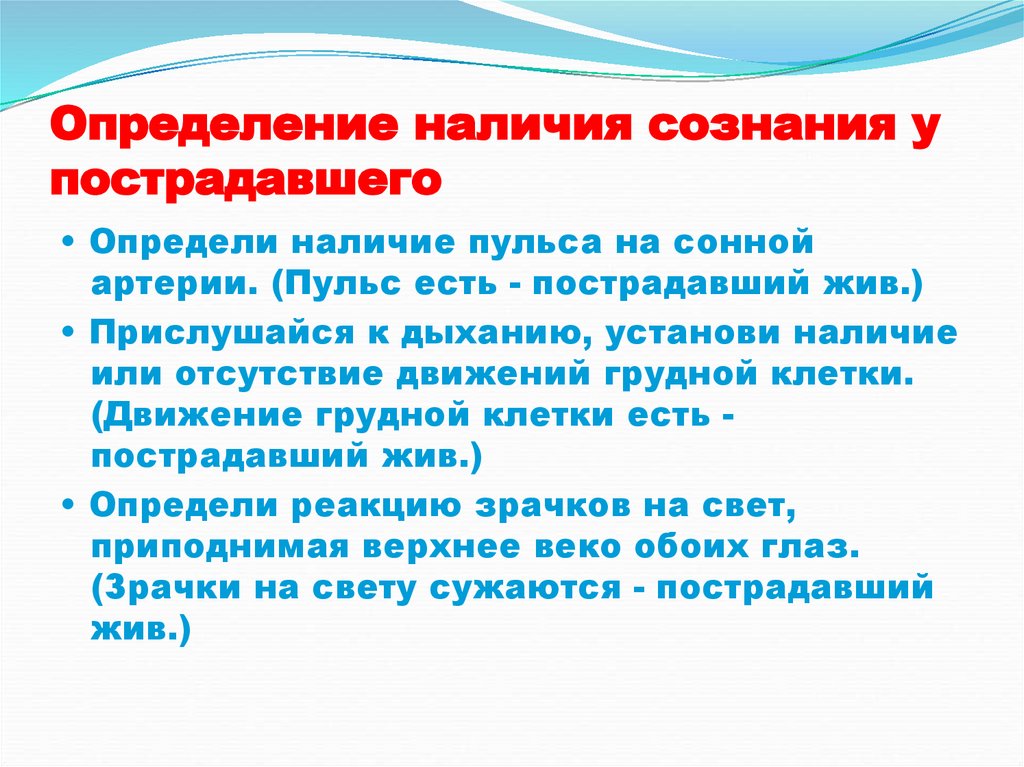 Определение наличия сознания у пострадавшего

• Определи наличие пульса на сонной артерии. (Пульс есть - пострадавший жив.)

• Прислушайся к дыханию, установи наличие или отсутствие движений грудной клетки. (Движение грудной клетки есть - пострадавший жив.)

• Определи реакцию зрачков на свет, приподнимая верхнее веко обоих глаз. (Зрачки на свету сужаются - пострадавший жив.)